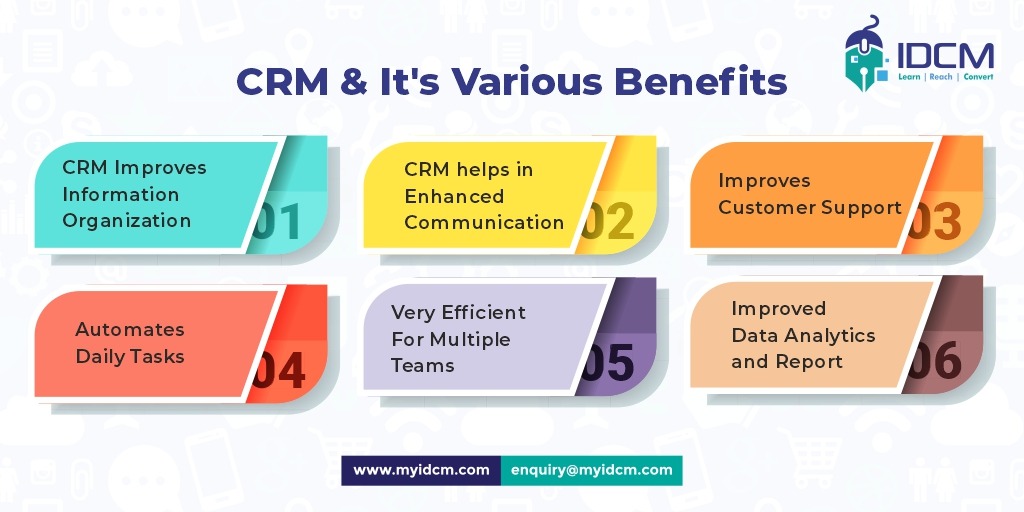 IDCM
Learn | Reach | Convert

CRM & It's Various Benefits

CRM Improves Information Organization 01

CRM helps in Enhanced Communication 02

Improves Customer Support 03

Automates Daily Tasks 04

Very Efficient For Multiple Teams 05

Improved Data Analytics and Report 06

www.myidcm.com enquiry@myidcm.com